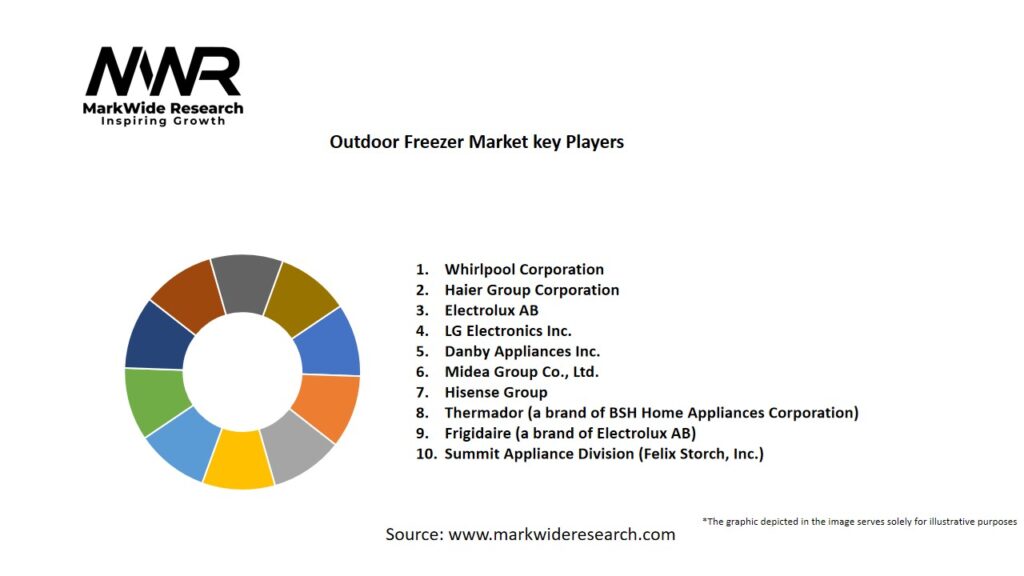 MWR
MarkWide Research
Inspiring Growth

Outdoor Freezer Market key Players

1. Whirlpool Corporation
2. Haier Group Corporation
3. Electrolux AB
4. LG Electronics Inc.
5. Danby Appliances Inc.
6. Midea Group Co., Ltd.
7. Hisense Group
8. Thermador (a brand of BSH Home Appliances Corporation)
9. Frigidaire (a brand of Electrolux AB)
10. Summit Appliance Division (Felix Storch, Inc.)

*The graphic depicted in the image serves solely for illustrative purposes

Source: www.markwideresearch.com